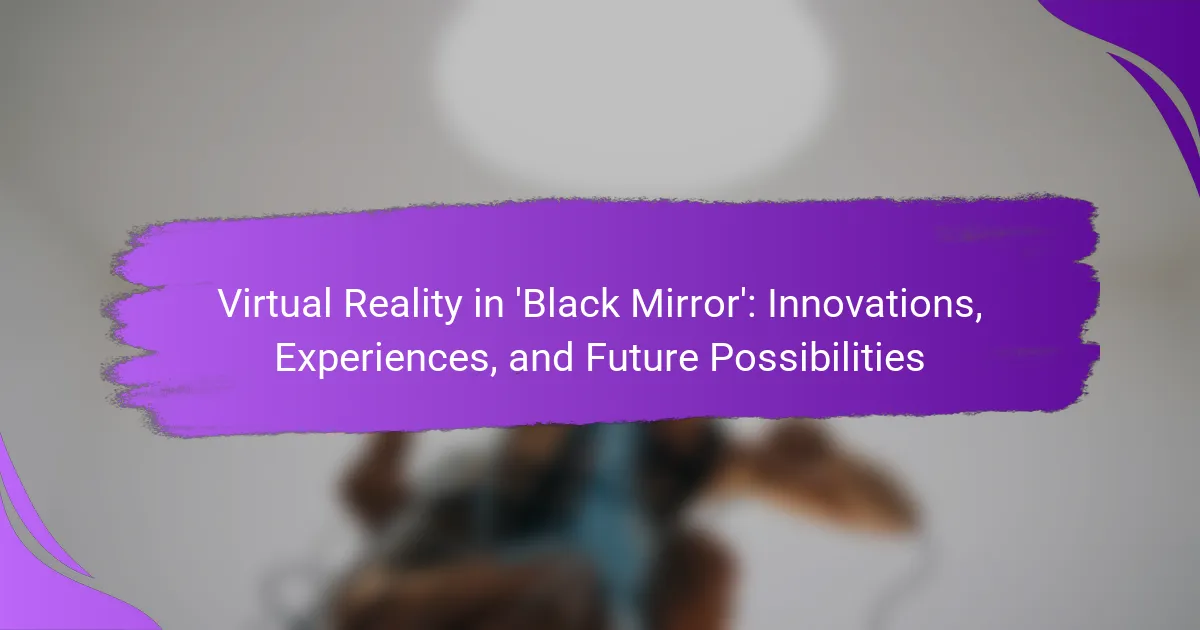 Virtual Reality in 'Black Mirror': Innovations, Experiences, and Future Possibilities